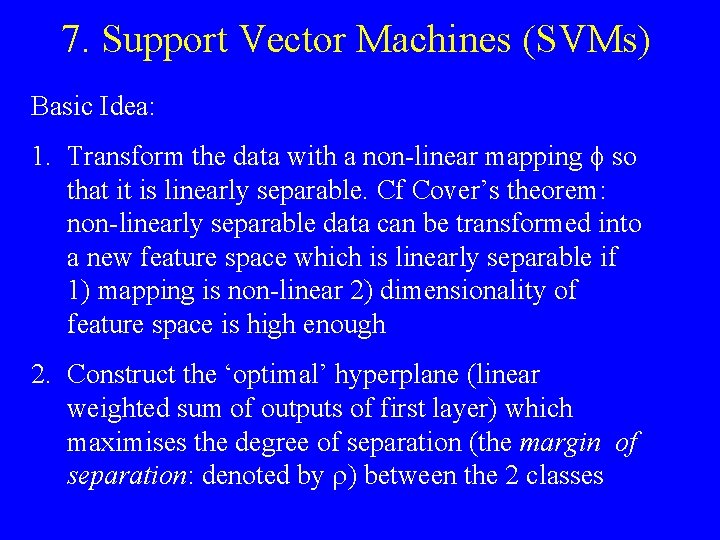 7. Support Vector Machines (SVMs)

Basic Idea:

1. Transform the data with a non-linear mapping $\phi$ so that it is linearly separable. Cf Cover's theorem: non-linearly separable data can be transformed into a new feature space which is linearly separable if 1) mapping is non-linear 2) dimensionality of feature space is high enough

2. Construct the 'optimal' hyperplane (linear weighted sum of outputs of first layer) which maximises the degree of separation (the margin of separation: denoted by $\rho$) between the 2 classes